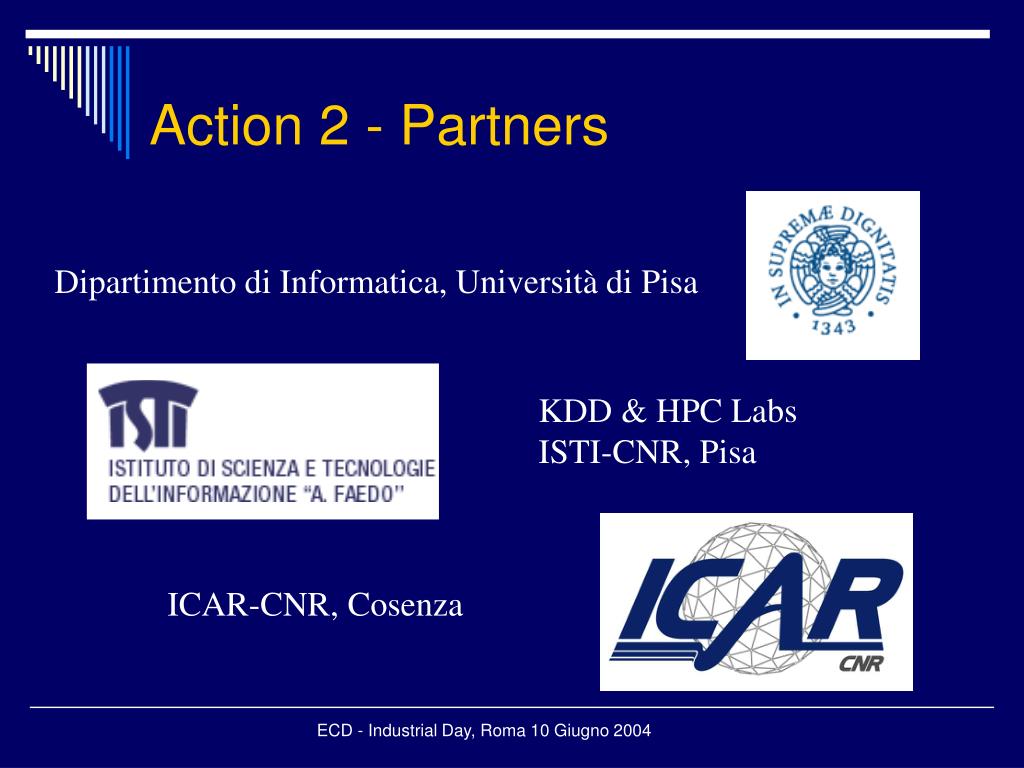 Action 2 - Partners

Dipartimento di Informatica, Università di Pisa

IN SUPREMÆ DIGNITATIS
1343

ISTI
ISTITUTO DI SCIENZA E TECNOLOGIE DELL'INFORMAZIONE "A. FAEDO"

KDD & HPC Labs
ISTI-CNR, Pisa

ICAR-CNR, Cosenza

ICAR
CNR

ECD - Industrial Day, Roma 10 Giugno 2004